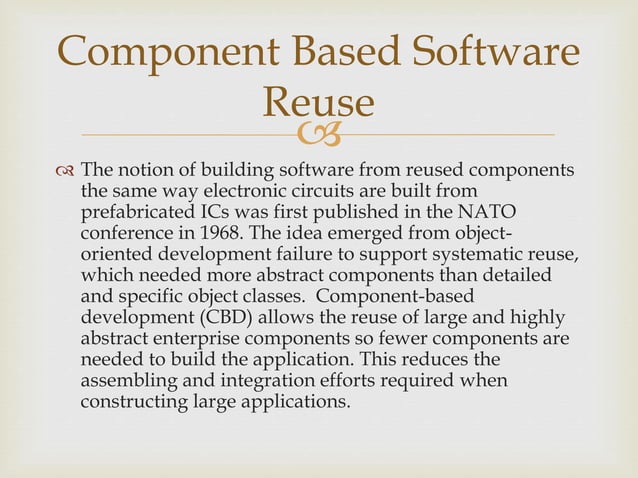 Component Based Software Reuse

The notion of building software from reused components the same way electronic circuits are built from prefabricated ICs was first published in the NATO conference in 1968. The idea emerged from object-oriented development failure to support systematic reuse, which needed more abstract components than detailed and specific object classes.  Component-based development (CBD) allows the reuse of large and highly abstract enterprise components so fewer components are needed to build the application. This reduces the assembling and integration efforts required when constructing large applications.